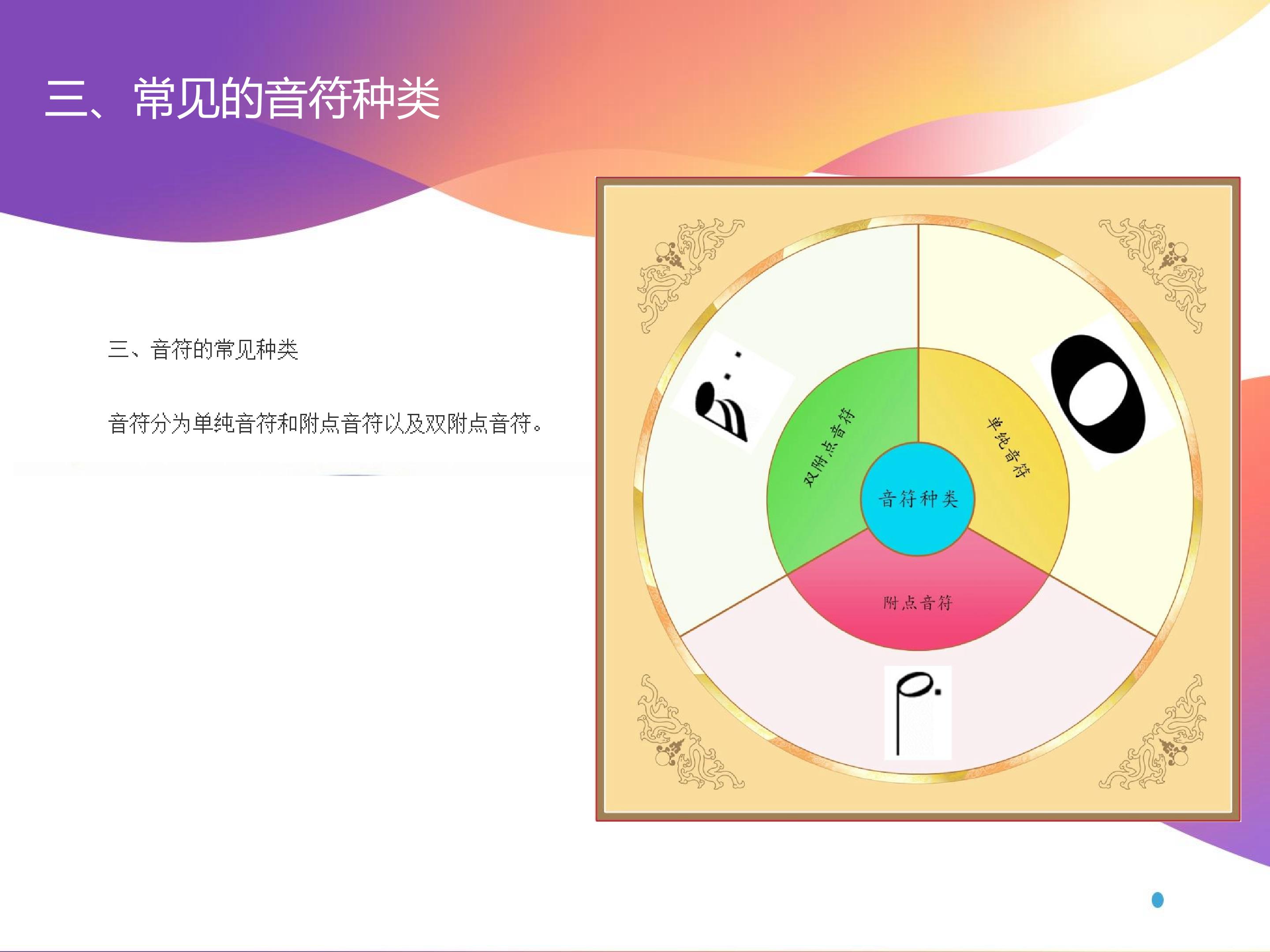 三、常见的音符种类

三、音符的常见种类

音符分为单纯音符和附点音符以及双附点音符。

双附点音符

单纯音符

音符种类

附点音符